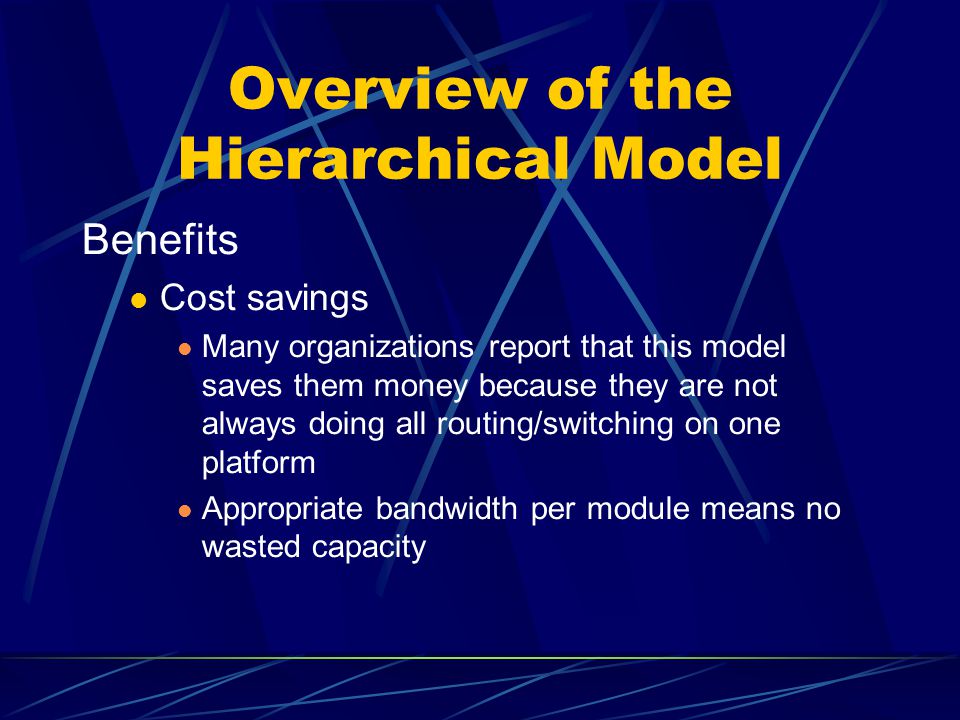 Overview of the Hierarchical Model

Benefits

- Cost savings
  - Many organizations report that this model saves them money because they are not always doing all routing/switching on one platform
  - Appropriate bandwidth per module means no wasted capacity